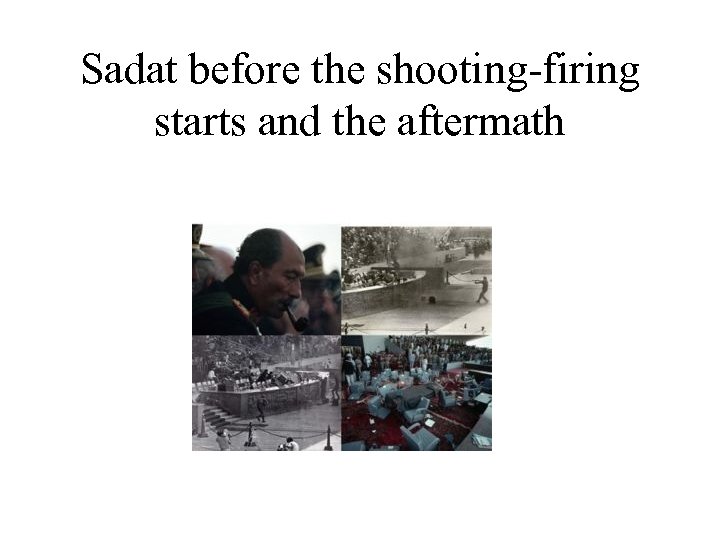 Sadat before the shooting-firing starts and the aftermath